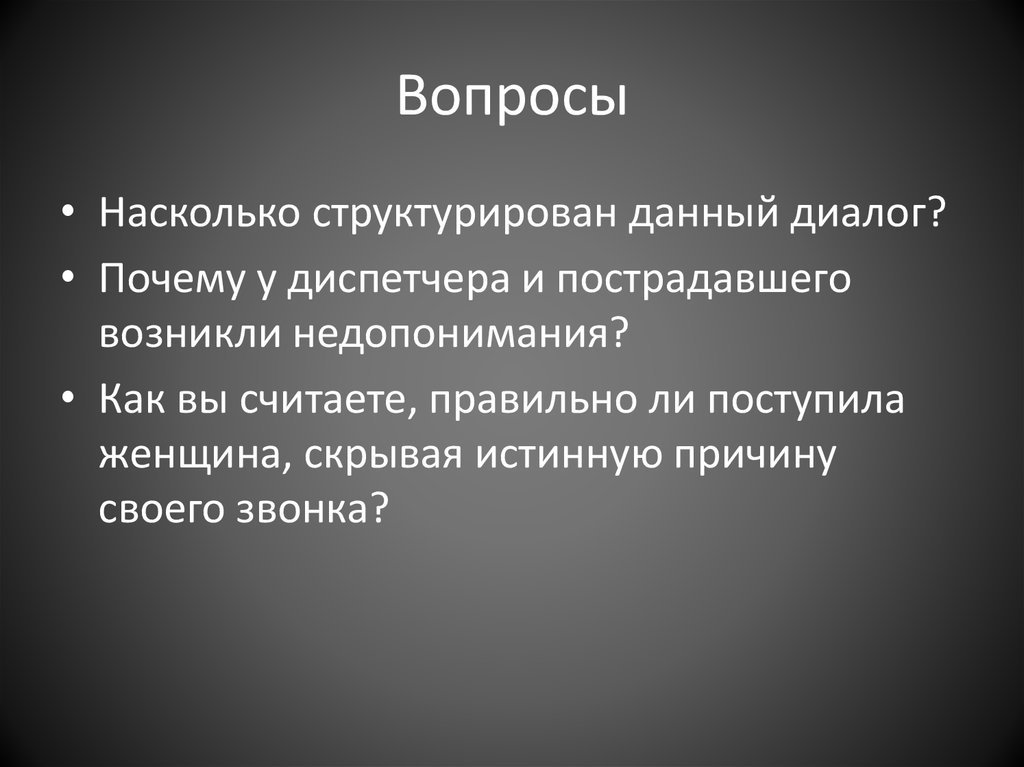 Вопросы

• Насколько структурирован данный диалог?
• Почему у диспетчера и пострадавшего возникли недопонимания?
• Как вы считаете, правильно ли поступила женщина, скрывая истинную причину своего звонка?